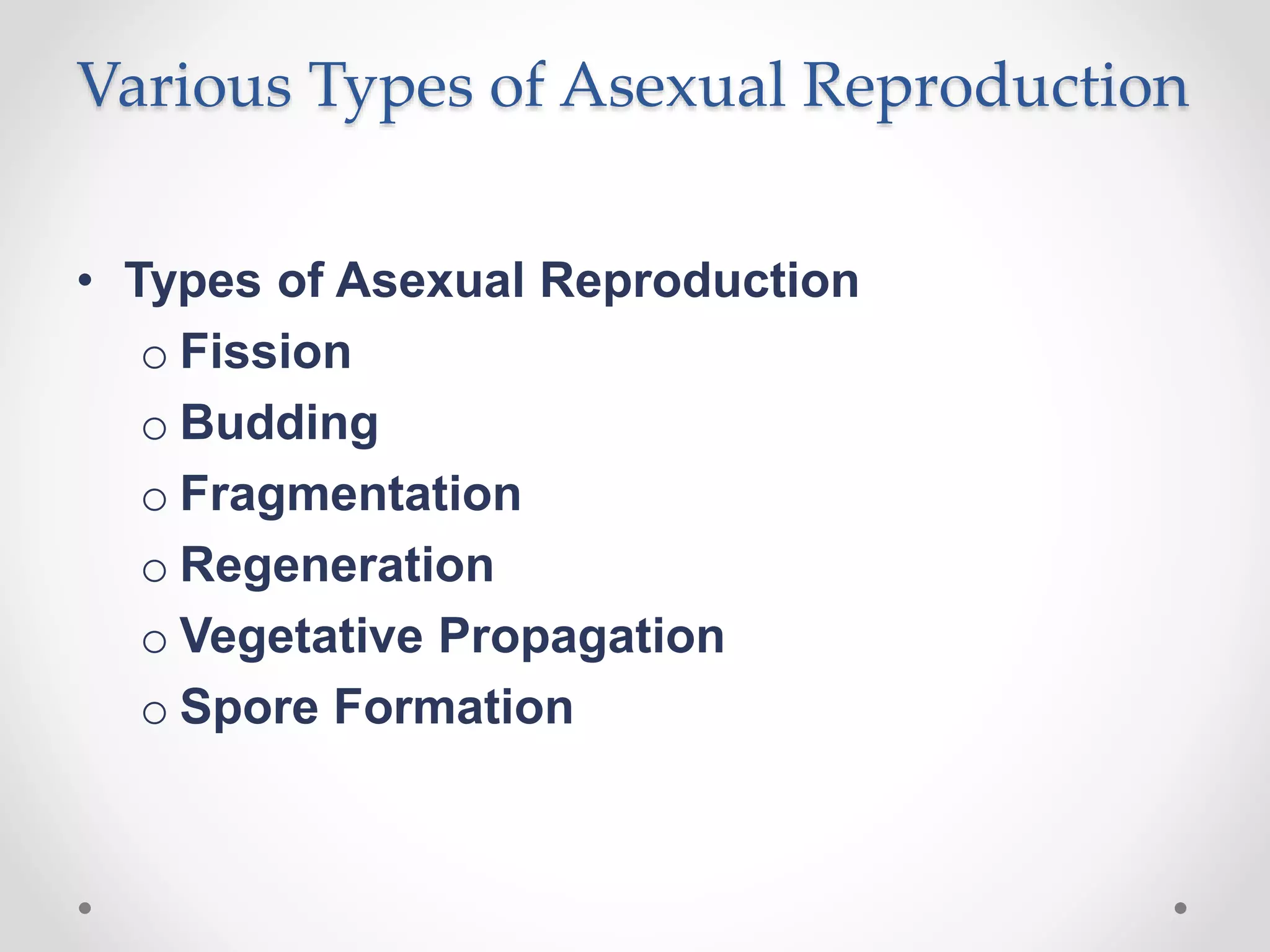 Various Types of Asexual Reproduction

• Types of Asexual Reproduction
  o Fission
  o Budding
  o Fragmentation
  o Regeneration
  o Vegetative Propagation
  o Spore Formation